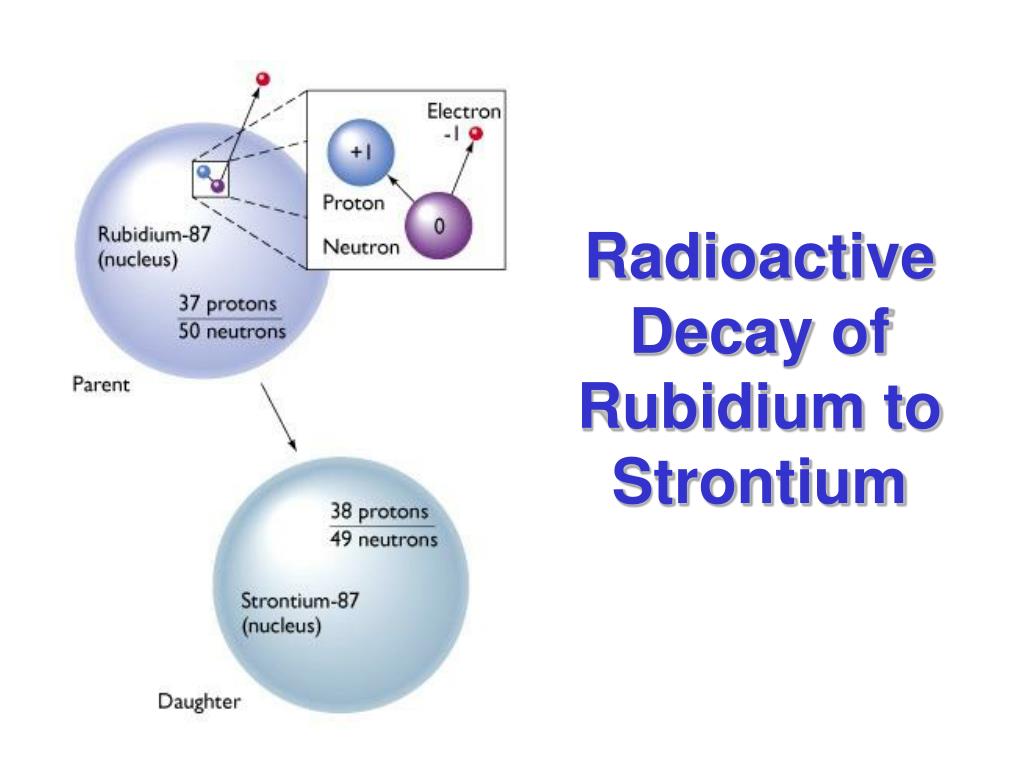 Electron
-1

+1

Proton

0

Neutron

Rubidium-87
(nucleus)

37 protons
50 neutrons

Parent

38 protons
49 neutrons

Strontium-87
(nucleus)

Daughter

Radioactive Decay of Rubidium to Strontium